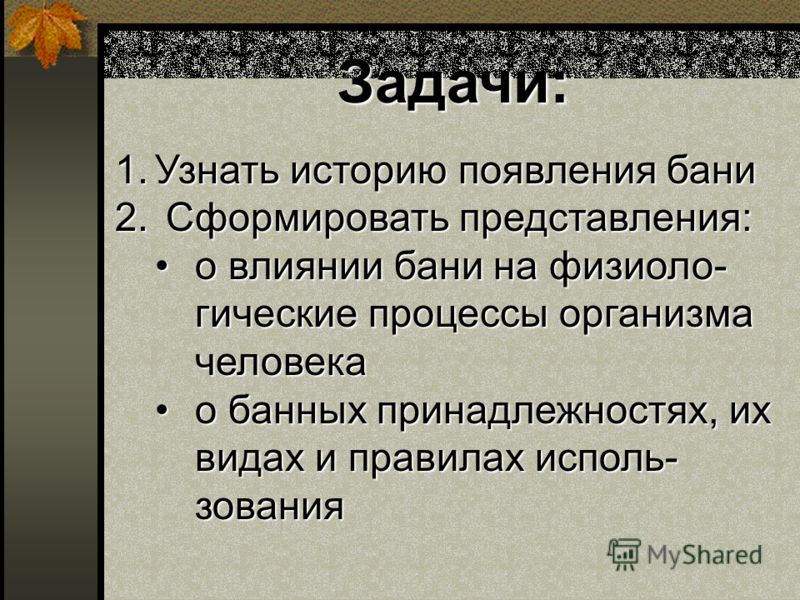 Задачи:

1. Узнать историю появления бани
2. Сформировать представления:
• о влиянии бани на физиологические процессы организма человека
• о банных принадлежностях, их видах и правилах использования

MyShared